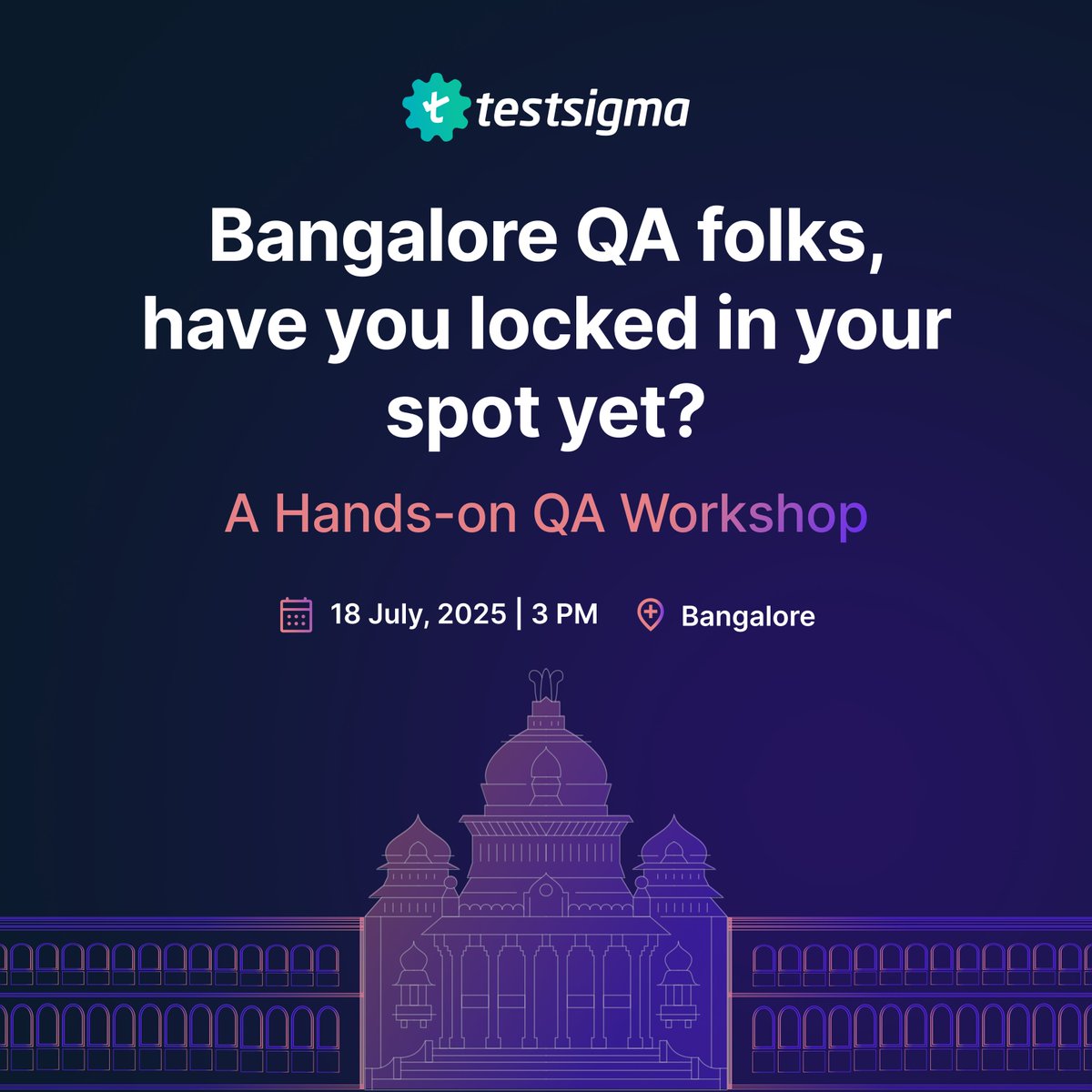 testsigma

Bangalore QA folks, have you locked in your spot yet?

A Hands-on QA Workshop

18 July, 2025 | 3 PM Bangalore